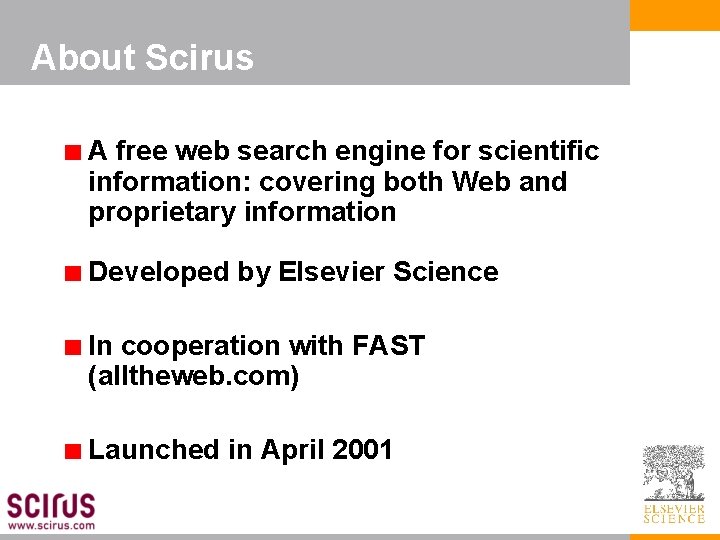 About Scirus

A free web search engine for scientific information: covering both Web and proprietary information

Developed by Elsevier Science

In cooperation with FAST (alltheweb.com)

Launched in April 2001

scirus
www.scirus.com

ELSEVIER
SCIENCE